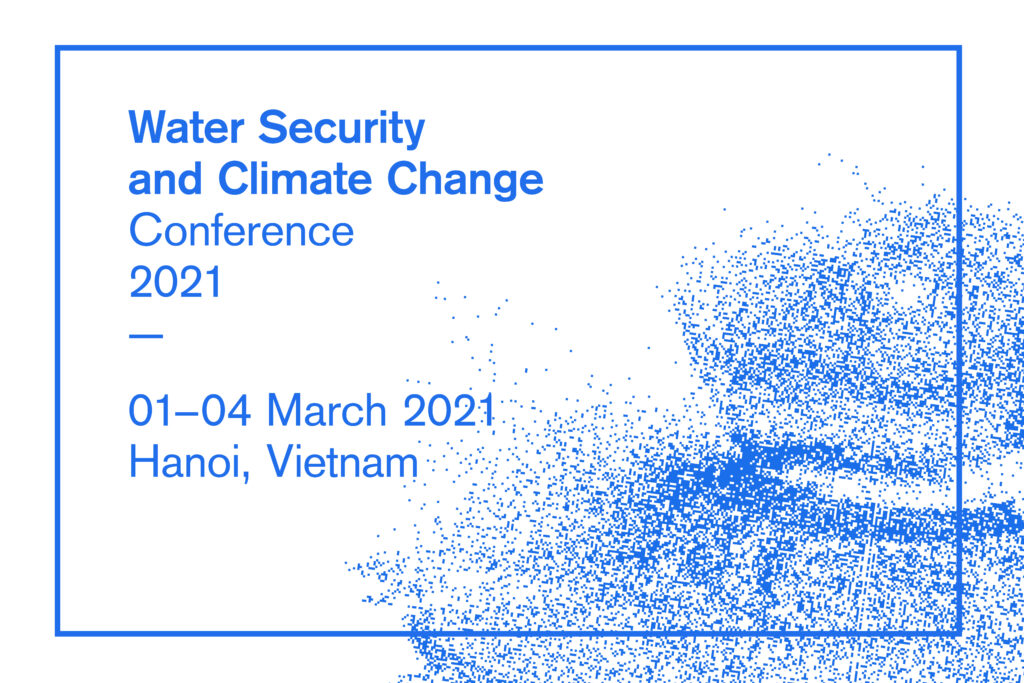 Water Security
and Climate Change
Conference
2021
—

01–04 March 2021
Hanoi, Vietnam